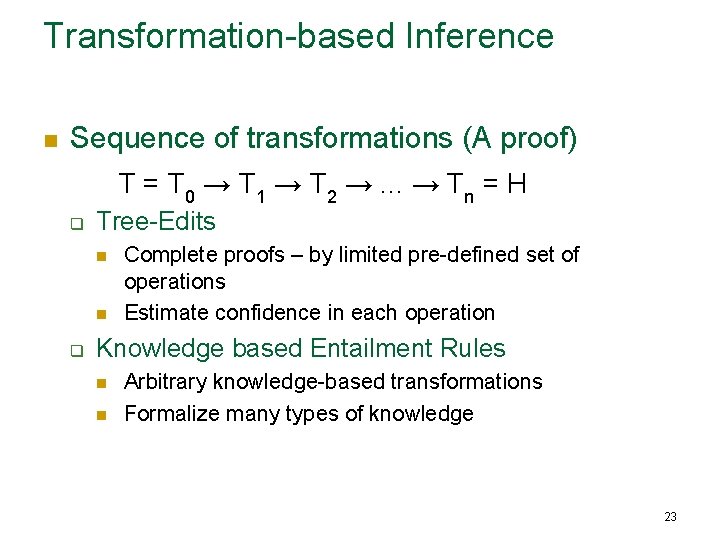 Transformation-based Inference

Sequence of transformations (A proof)

$T = T_0 \rightarrow T_1 \rightarrow T_2 \rightarrow \ldots \rightarrow T_n = H$

Tree-Edits

Complete proofs – by limited pre-defined set of operations

Estimate confidence in each operation

Knowledge based Entailment Rules

Arbitrary knowledge-based transformations

Formalize many types of knowledge

23